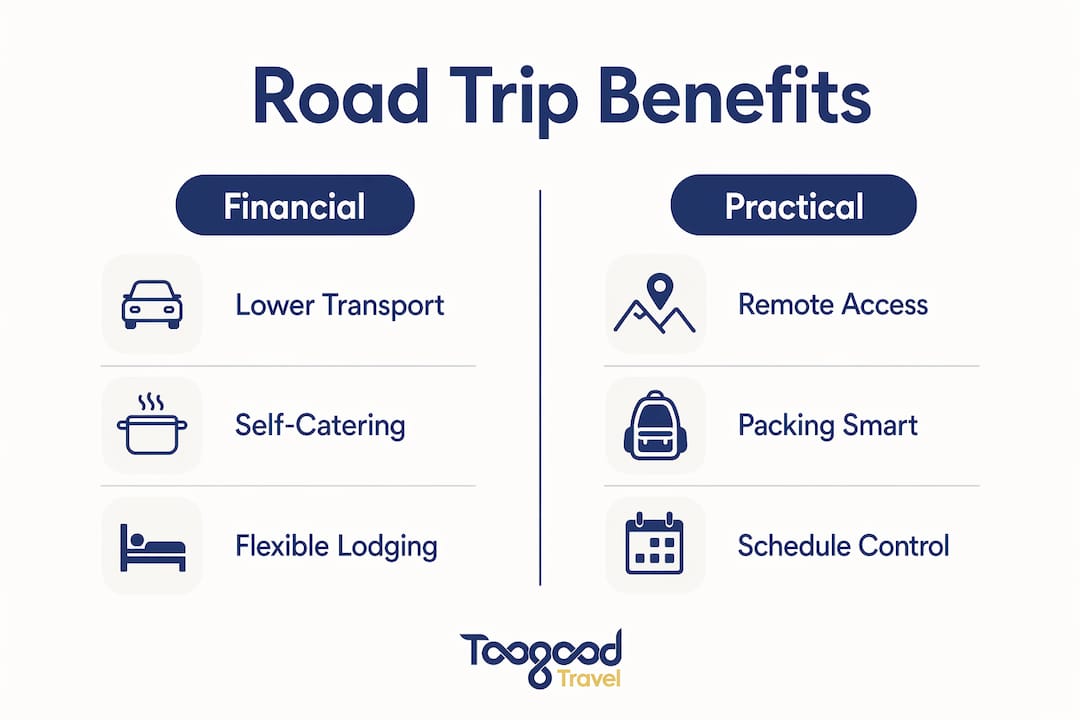 Road Trip Benefits

Financial

Lower Transport

Self-Catering

Flexible Lodging

Practical

Remote Access

Packing Smart

Schedule Control

Toogood
Travel